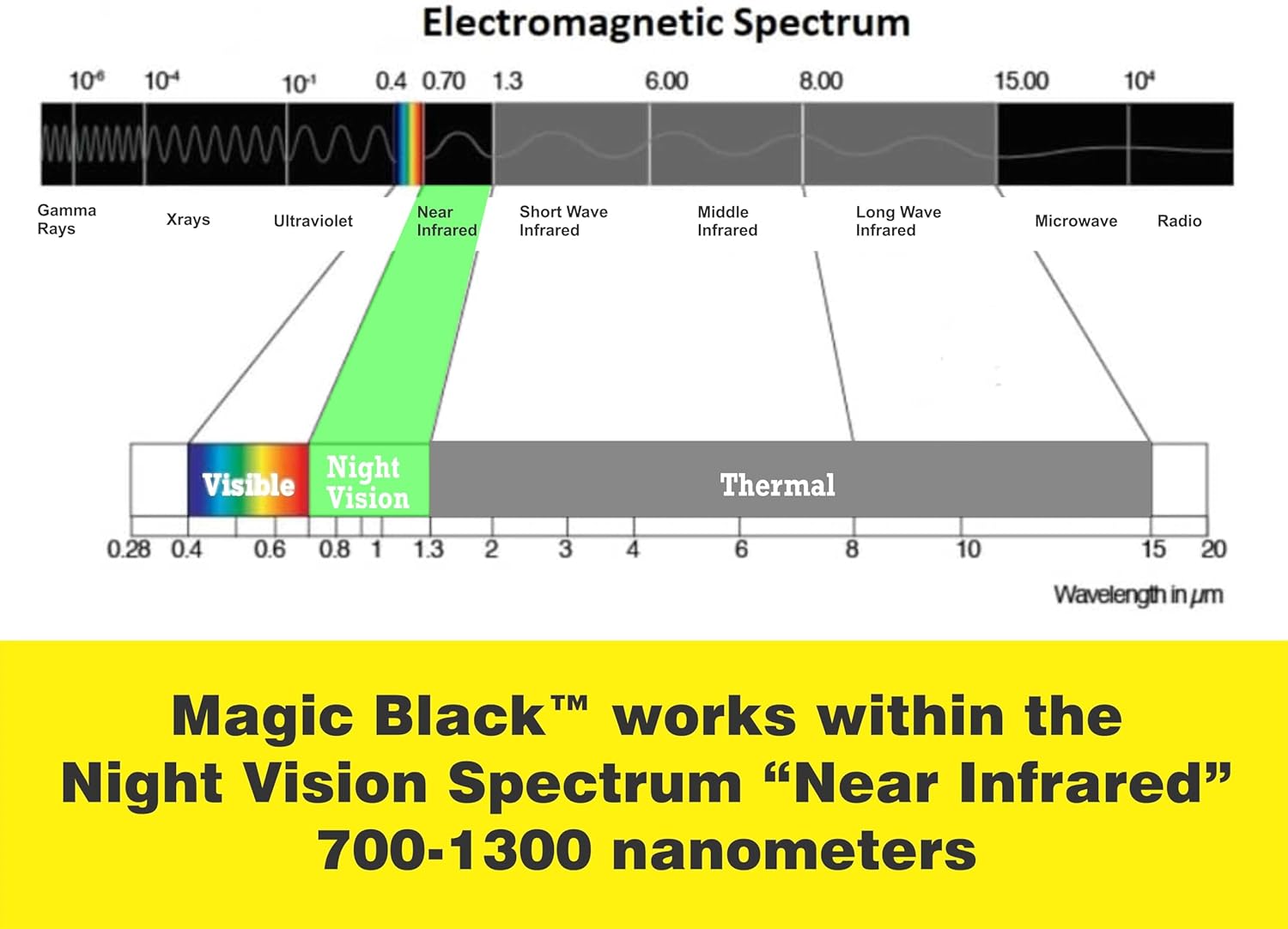 Electromagnetic Spectrum

$10^{-6}$ $10^{-4}$ $10^{-1}$ 0.4 0.70 1.3 6.00 8.00 15.00 $10^{4}$

Gamma Rays
Xrays
Ultraviolet
Near Infrared
Short Wave Infrared
Middle Infrared
Long Wave Infrared
Microwave
Radio

Visible
Night Vision
Thermal

0.28 0.4 0.6 0.8 1 1.3 2 3 4 6 8 10 15 20

Wavelength in $\mu m$

Magic Black™ works within the Night Vision Spectrum “Near Infrared” 700-1300 nanometers